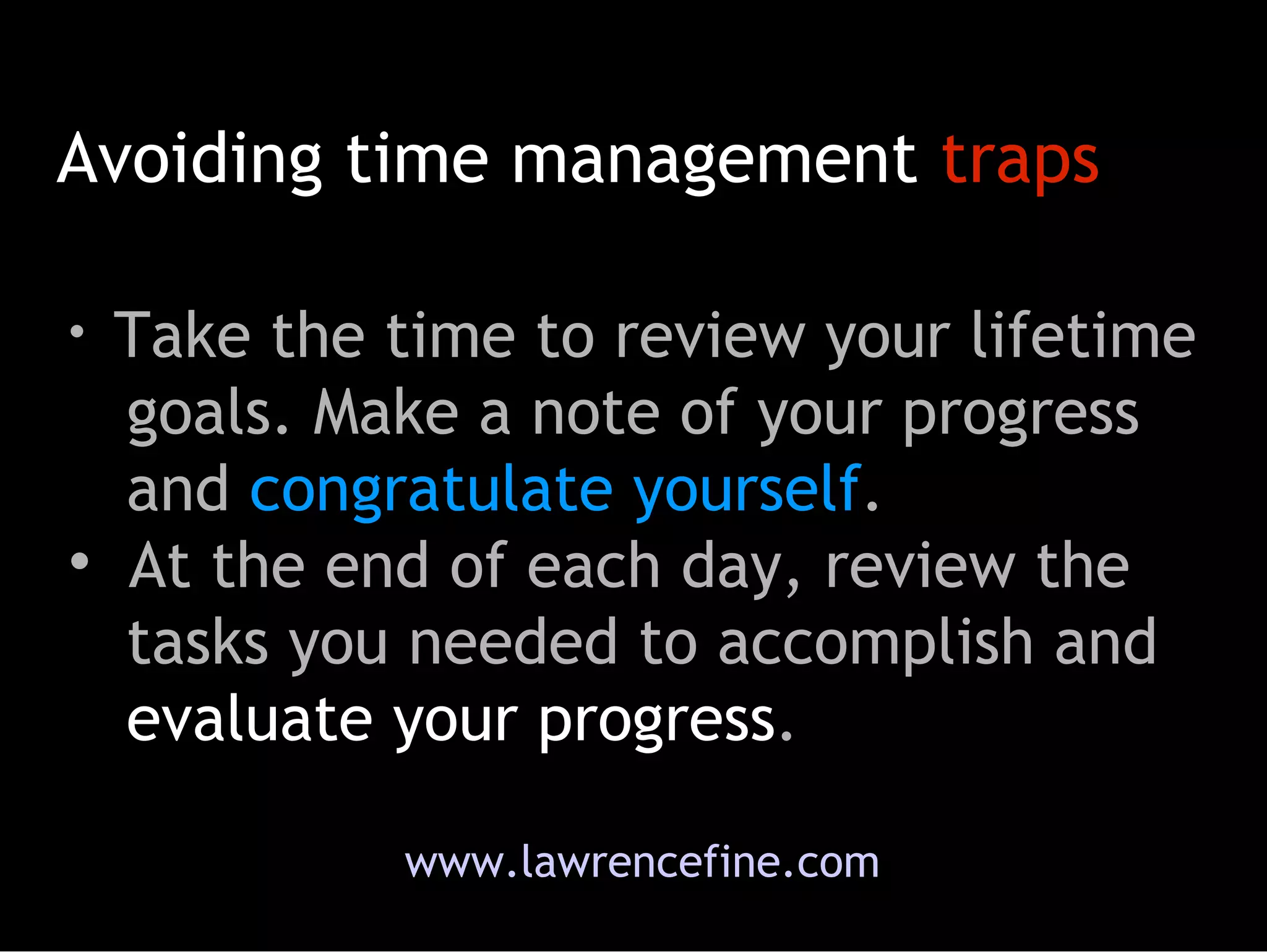 Avoiding time management traps

• Take the time to review your lifetime goals. Make a note of your progress and congratulate yourself.
• At the end of each day, review the tasks you needed to accomplish and evaluate your progress.

www.lawrencefine.com